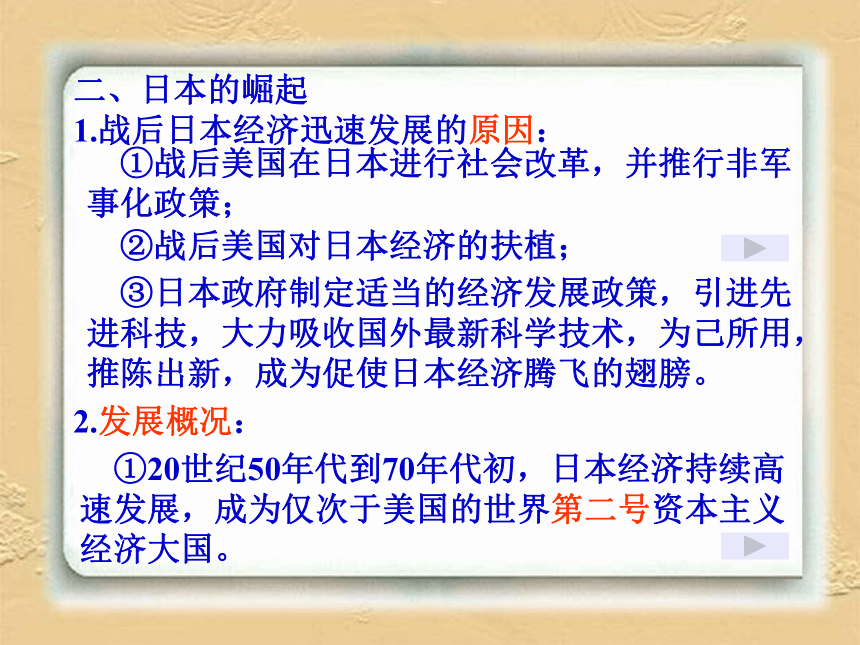 二、日本的崛起

1.战后日本经济迅速发展的原因：

①战后美国在日本进行社会改革，并推行非军事化政策；

②战后美国对日本经济的扶植；

③日本政府制定适当的经济发展政策，引进先进科技，大力吸收国外最新科学技术，为己所用，推陈出新，成为促使日本经济腾飞的翅膀。

2.发展概况：

①20世纪50年代到70年代初，日本经济持续高速发展，成为仅次于美国的世界第二号资本主义经济大国。